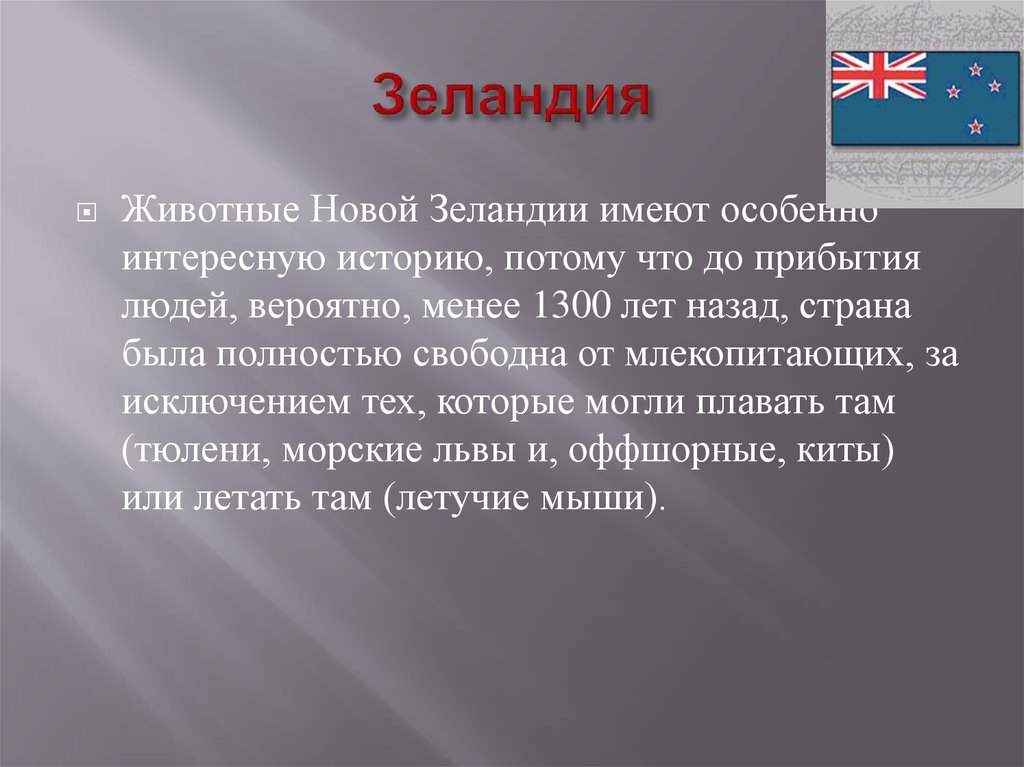 Зеландия

Животные Новой Зеландии имеют особенно интересную историю, потому что до прибытия людей, вероятно, менее 1300 лет назад, страна была полностью свободна от млекопитающих, за исключением тех, которые могли плавать там (тюлени, морские львы и, оффшорные, киты) или летать там (летучие мыши).